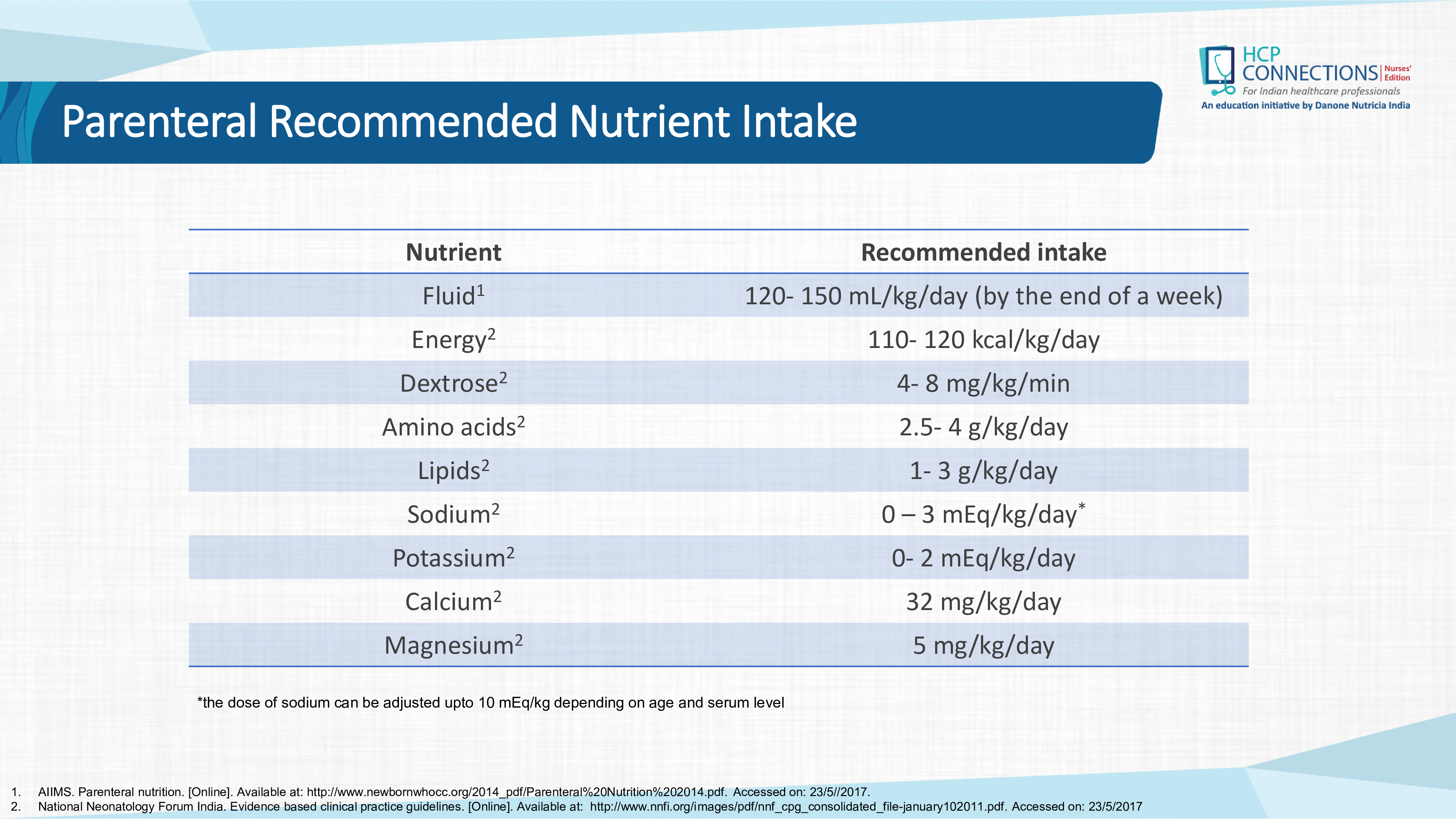 HCP CONNECTIONS Nurses' Edition
For Indian healthcare professionals
An education initiative by Danone Nutricia India

Parenteral Recommended Nutrient Intake

| Nutrient | Recommended intake |
|---|---|
| Fluid$^1$ | 120- 150 mL/kg/day (by the end of a week) |
| Energy$^2$ | 110- 120 kcal/kg/day |
| Dextrose$^2$ | 4- 8 mg/kg/min |
| Amino acids$^2$ | 2.5- 4 g/kg/day |
| Lipids$^2$ | 1- 3 g/kg/day |
| Sodium$^2$ | 0 – 3 mEq/kg/day$^*$ |
| Potassium$^2$ | 0- 2 mEq/kg/day |
| Calcium$^2$ | 32 mg/kg/day |
| Magnesium$^2$ | 5 mg/kg/day |

*the dose of sodium can be adjusted upto 10 mEq/kg depending on age and serum level

1. AIIMS. Parenteral nutrition. [Online]. Available at: http://www.newbornwhocc.org/2014_pdf/Parenteral%20Nutrition%202014.pdf. Accessed on: 23/5//2017.
2. National Neonatology Forum India. Evidence based clinical practice guidelines. [Online]. Available at: http://www.nnfi.org/images/pdf/nnf_cpg_consolidated_file-january102011.pdf. Accessed on: 23/5/2017